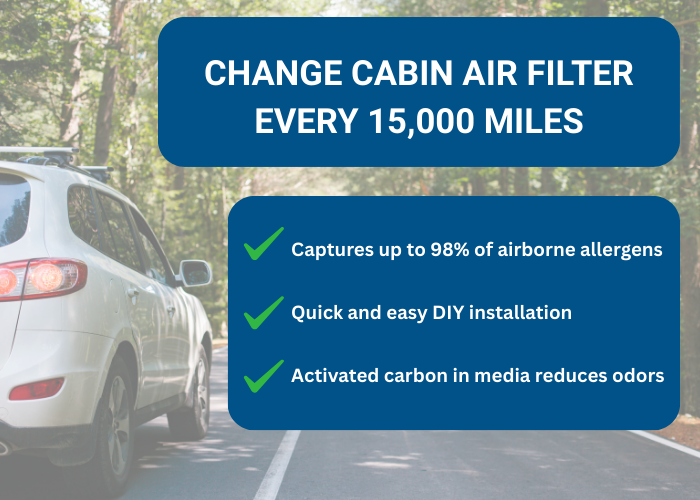 CHANGE CABIN AIR FILTER EVERY 15,000 MILES

Captures up to 98% of airborne allergens

Quick and easy DIY installation

Activated carbon in media reduces odors